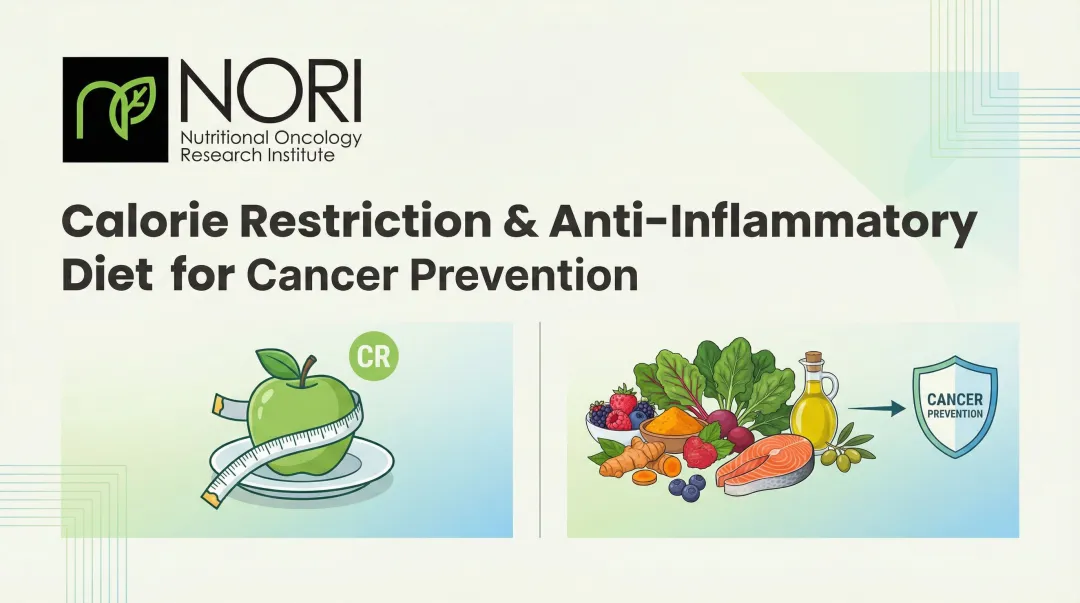 NORI
Nutritional Oncology Research Institute

Calorie Restriction & Anti-Inflammatory Diet for Cancer Prevention

CR

CANCER PREVENTION